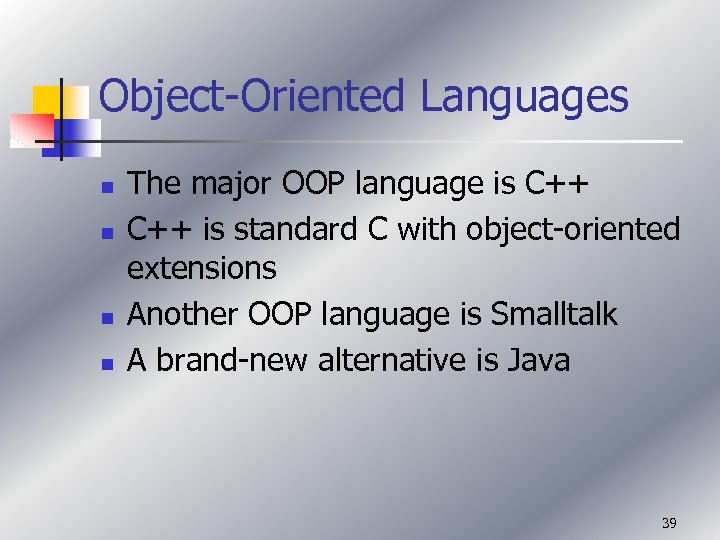 Object-Oriented Languages

- The major OOP language is C++
- C++ is standard C with object-oriented extensions
- Another OOP language is Smalltalk
- A brand-new alternative is Java

39